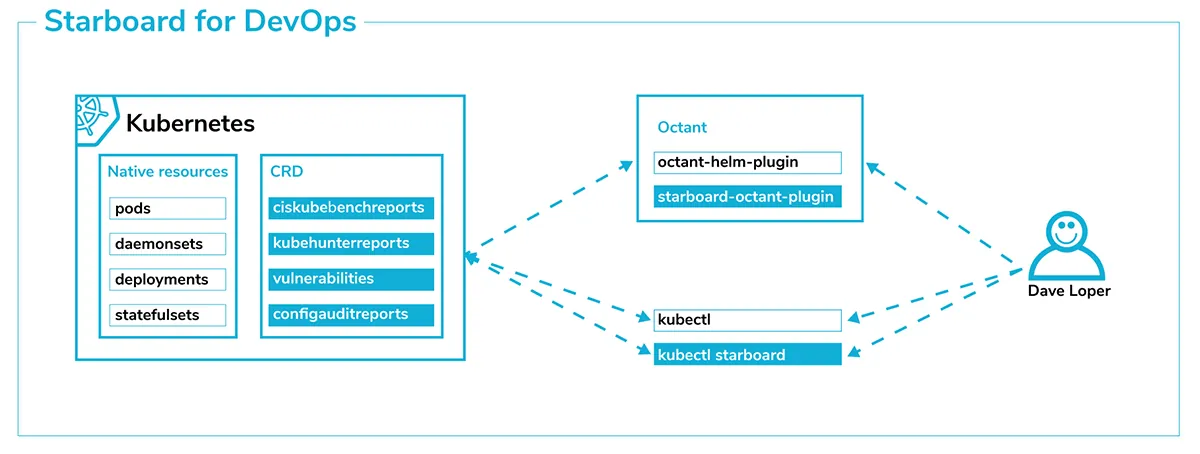 Starboard for DevOps

Kubernetes

Native resources

pods

daemonsets

deployments

statefulsets

CRD

ciskubebenchreports

kubehunterreports

vulnerabilities

configauditreports

Octant

octant-helm-plugin

starboard-octant-plugin

kubectl

kubectl starboard

Dave Loper